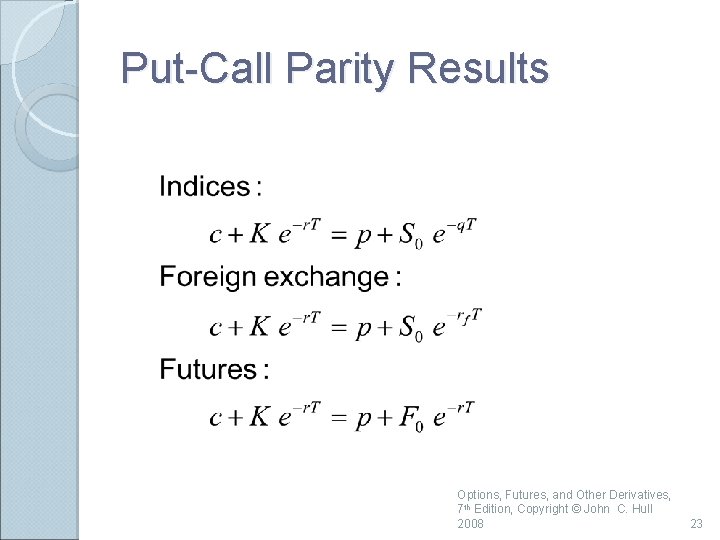 Put-Call Parity Results

Indices :

$c + K e^{-rT} = p + S_0 e^{-qT}$

Foreign exchange :

$c + K e^{-rT} = p + S_0 e^{-r_f T}$

Futures :

$c + K e^{-rT} = p + F_0 e^{-rT}$

Options, Futures, and Other Derivatives, 7th Edition, Copyright © John C. Hull 2008

23